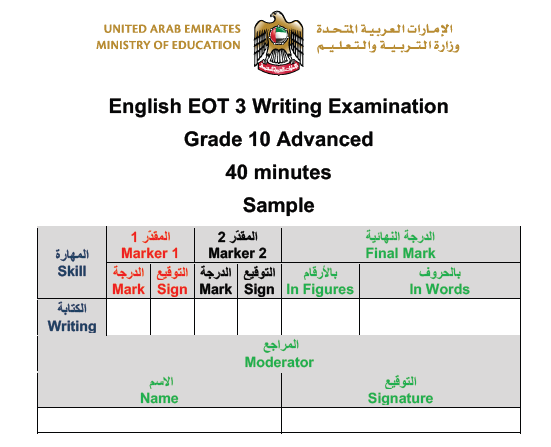 UNITED ARAB EMIRATES
MINISTRY OF EDUCATION

الإمارات العربية المتحدة
وزارة التربية والتعليم

English EOT 3 Writing Examination
Grade 10 Advanced
40 minutes
Sample

| المهارة Skill | المقدّر 1 Marker 1 | | المقدّر 2 Marker 2 | | الدرجة النهائية Final Mark | |
|---|---|---|---|---|---|---|
| | الدرجة Mark | التوقيع Sign | الدرجة Mark | التوقيع Sign | بالأرقام In Figures | بالحروف In Words |
| الكتابة Writing | | | | | | |

| المراجع Moderator | |
|---|---|
| الاسم Name | التوقيع Signature |
| | |